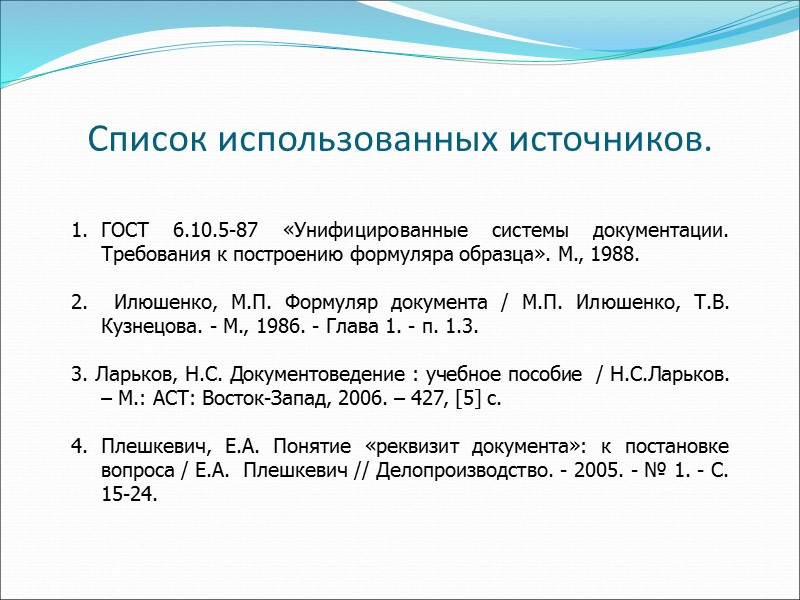 Список использованных источников.

1. ГОСТ 6.10.5-87 «Унифицированные системы документации. Требования к построению формуляра образца». М., 1988.

2. Илюшенко, М.П. Формуляр документа / М.П. Илюшенко, Т.В. Кузнецова. - М., 1986. - Глава 1. - п. 1.3.

3. Ларьков, Н.С. Документоведение : учебное пособие / Н.С.Ларьков. – М.: АСТ: Восток-Запад, 2006. – 427, [5] с.

4. Плешкевич, Е.А. Понятие «реквизит документа»: к постановке вопроса / Е.А. Плешкевич // Делопроизводство. - 2005. - № 1. - С. 15-24.